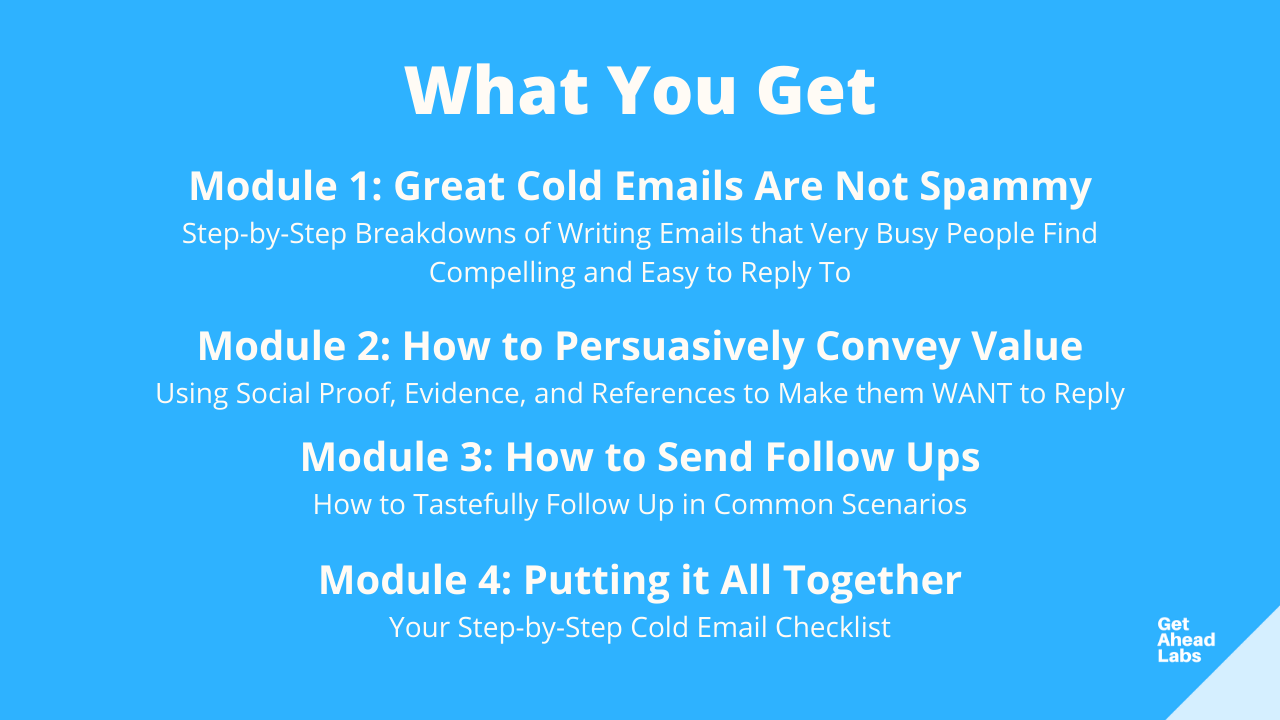 What You Get

Module 1: Great Cold Emails Are Not Spammy
Step-by-Step Breakdowns of Writing Emails that Very Busy People Find Compelling and Easy to Reply To

Module 2: How to Persuasively Convey Value
Using Social Proof, Evidence, and References to Make them WANT to Reply

Module 3: How to Send Follow Ups
How to Tastefully Follow Up in Common Scenarios

Module 4: Putting it All Together
Your Step-by-Step Cold Email Checklist

Get Ahead Labs